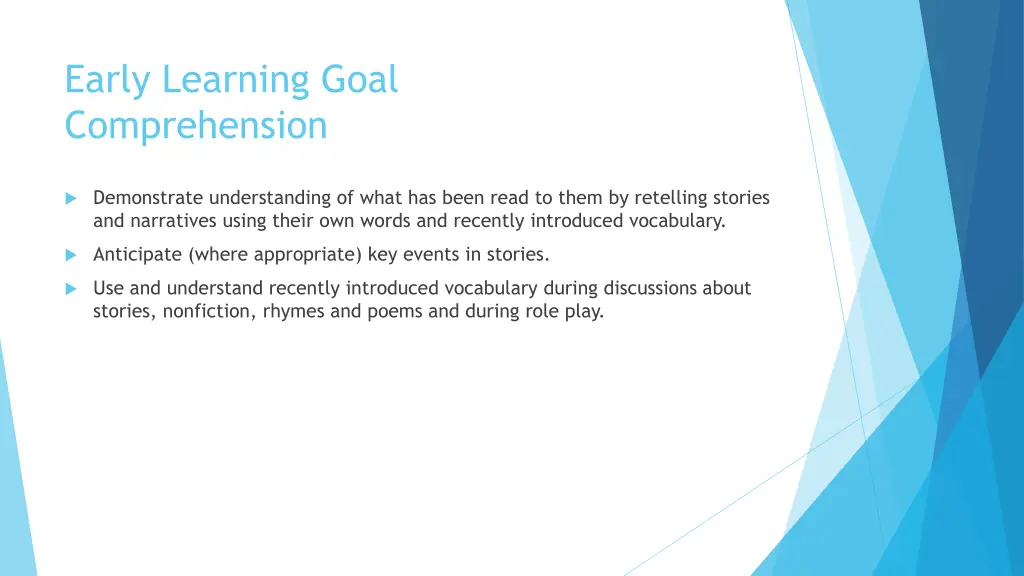 Early Learning Goal
Comprehension

Demonstrate understanding of what has been read to them by retelling stories and narratives using their own words and recently introduced vocabulary.

Anticipate (where appropriate) key events in stories.

Use and understand recently introduced vocabulary during discussions about stories, nonfiction, rhymes and poems and during role play.